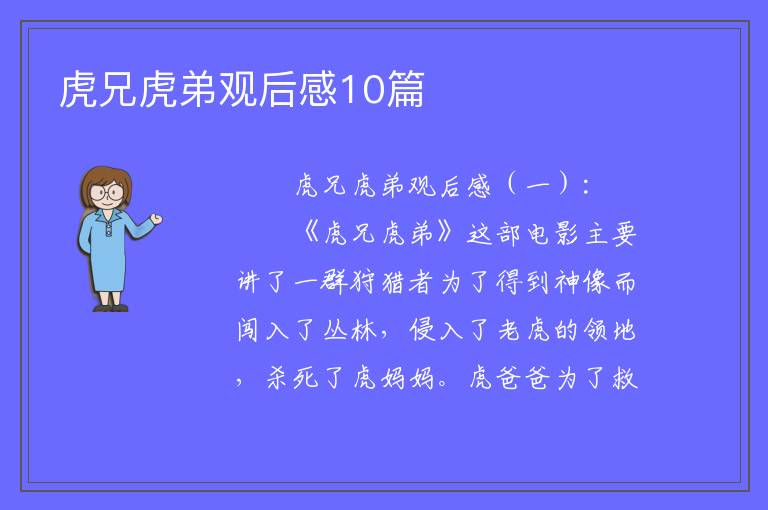 虎兄虎弟观后感10篇

虎兄虎弟观后感（一）：

《虎兄虎弟》这部电影主要讲了一群狩猎者为了得到神像而闯入了丛林，侵入了老虎的领地，杀死了虎妈妈。虎爸爸为了救